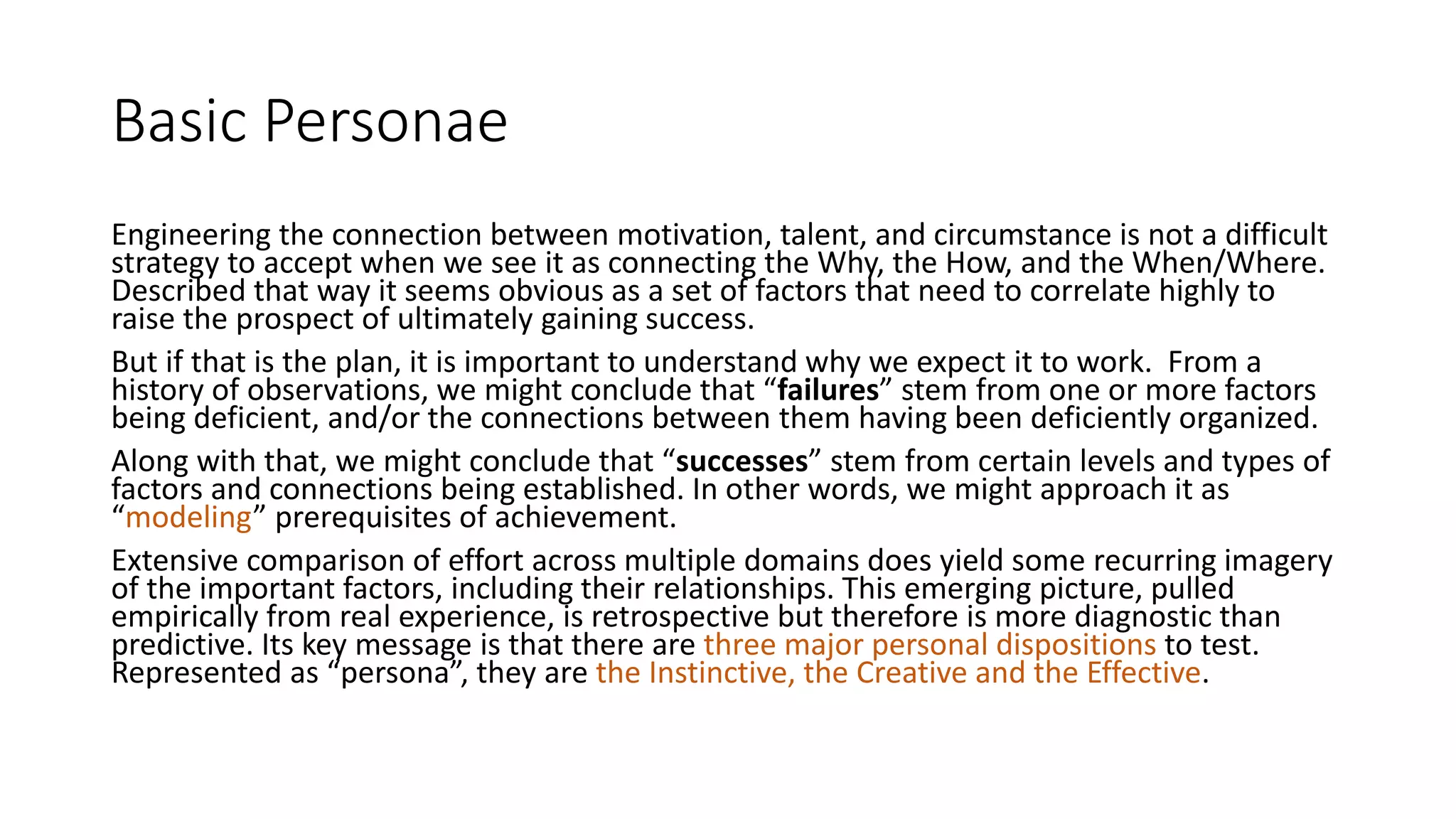 Basic Personae

Engineering the connection between motivation, talent, and circumstance is not a difficult strategy to accept when we see it as connecting the Why, the How, and the When/Where. Described that way it seems obvious as a set of factors that need to correlate highly to raise the prospect of ultimately gaining success.

But if that is the plan, it is important to understand why we expect it to work. From a history of observations, we might conclude that “failures” stem from one or more factors being deficient, and/or the connections between them having been deficiently organized.

Along with that, we might conclude that “successes” stem from certain levels and types of factors and connections being established. In other words, we might approach it as “modeling” prerequisites of achievement.

Extensive comparison of effort across multiple domains does yield some recurring imagery of the important factors, including their relationships. This emerging picture, pulled empirically from real experience, is retrospective but therefore is more diagnostic than predictive. Its key message is that there are three major personal dispositions to test. Represented as “persona”, they are the Instinctive, the Creative and the Effective.